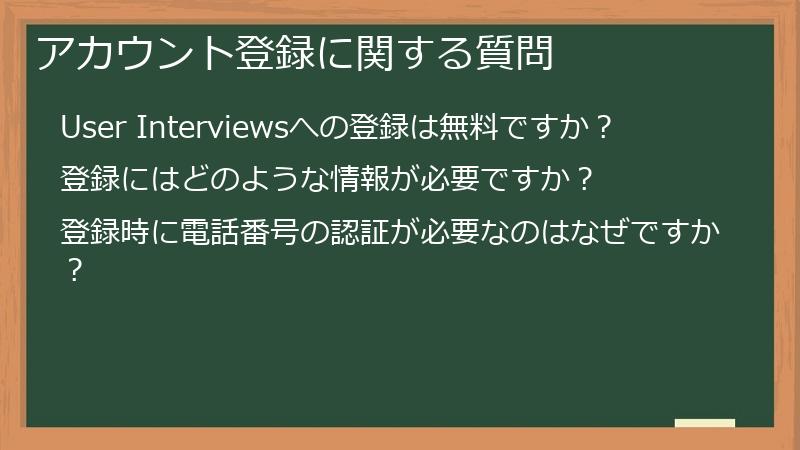 アカウント登録に関する質問

User Interviewsへの登録は無料ですか？

登録にはどのような情報が必要ですか？

登録時に電話番号の認証が必要なのはなぜですか？